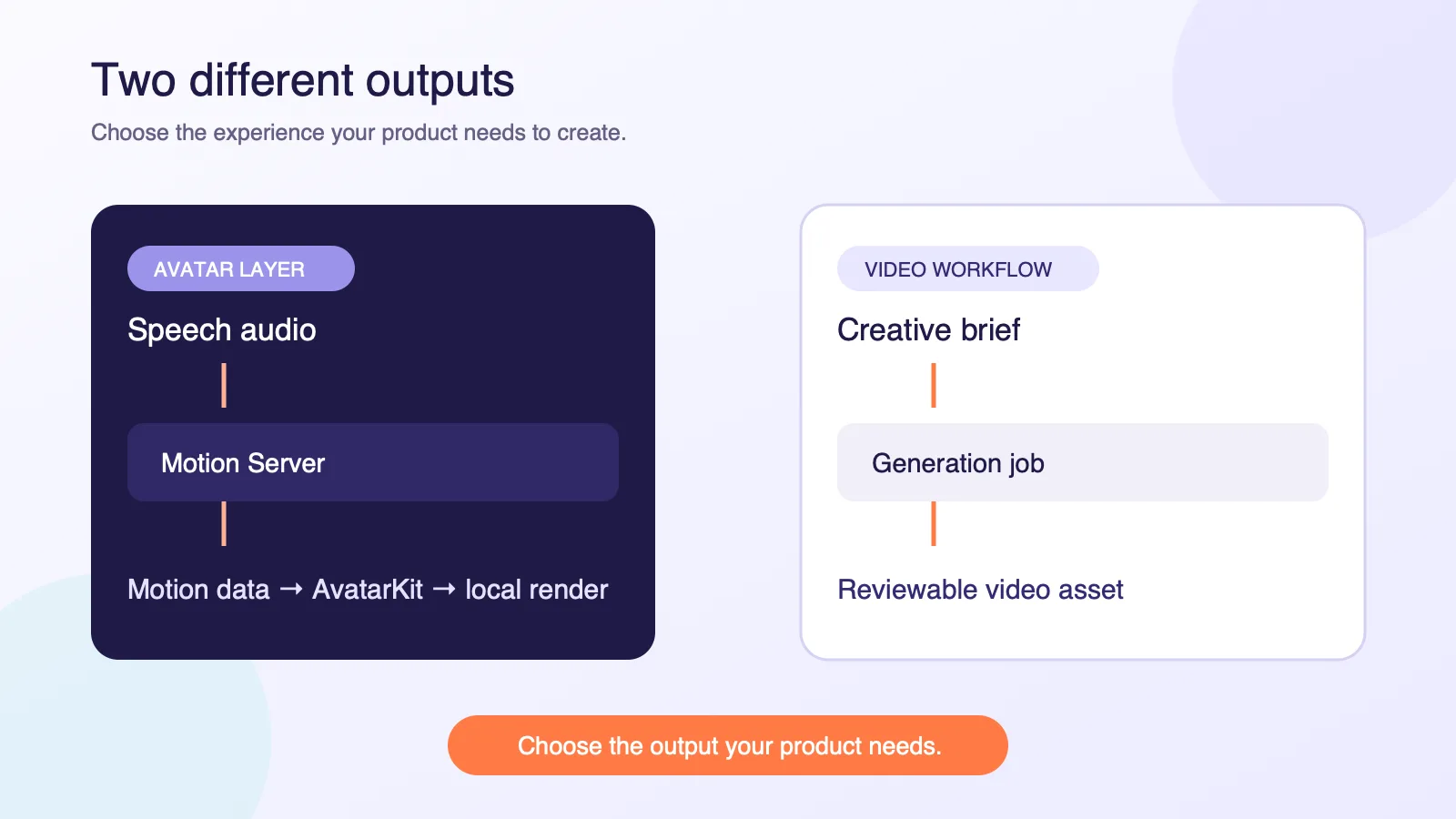 Two different outputs

Choose the experience your product needs to create.

AVATAR LAYER

Speech audio

Motion Server

Motion data → AvatarKit → local render

VIDEO WORKFLOW

Creative brief

Generation job

Reviewable video asset

Choose the output your product needs.